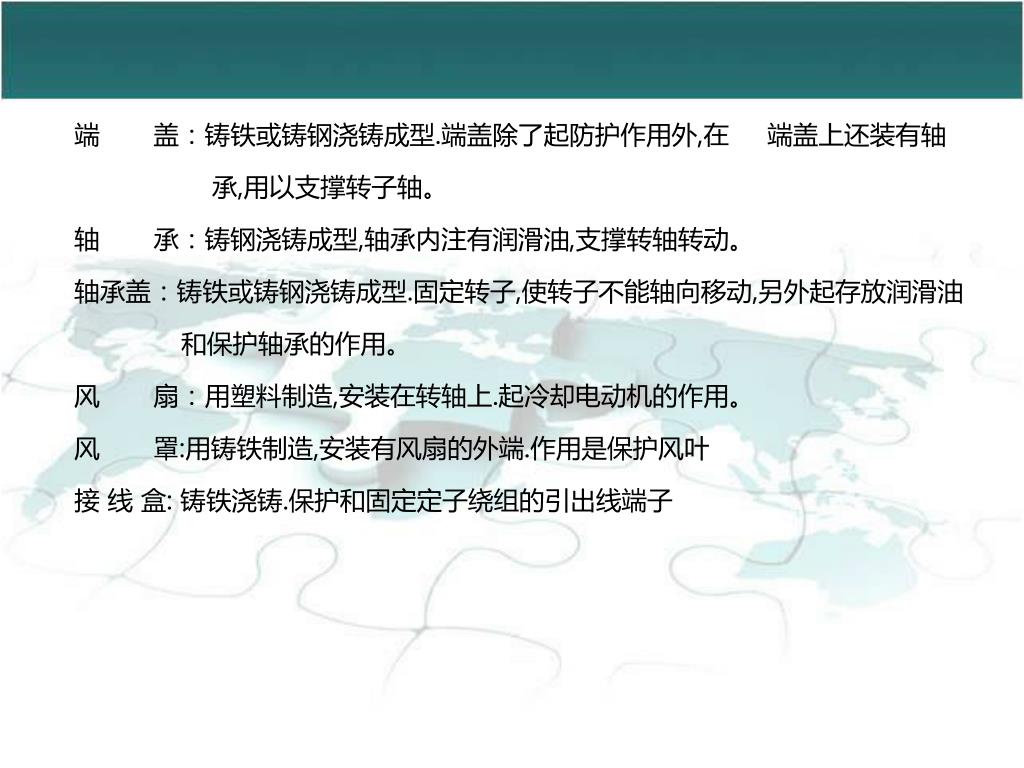 端　盖：铸铁或铸钢浇铸成型.端盖除了起防护作用外,在　端盖上还装有轴承,用以支撑转子轴。

轴　承：铸钢浇铸成型,轴承内注有润滑油,支撑转轴转动。

轴承盖：铸铁或铸钢浇铸成型.固定转子,使转子不能轴向移动,另外起存放润滑油和保护轴承的作用。

风　扇：用塑料制造,安装在转轴上.起冷却电动机的作用。

风　罩:用铸铁制造,安装有风扇的外端.作用是保护风叶

接 线 盒: 铸铁浇铸.保护和固定定子绕组的引出线端子